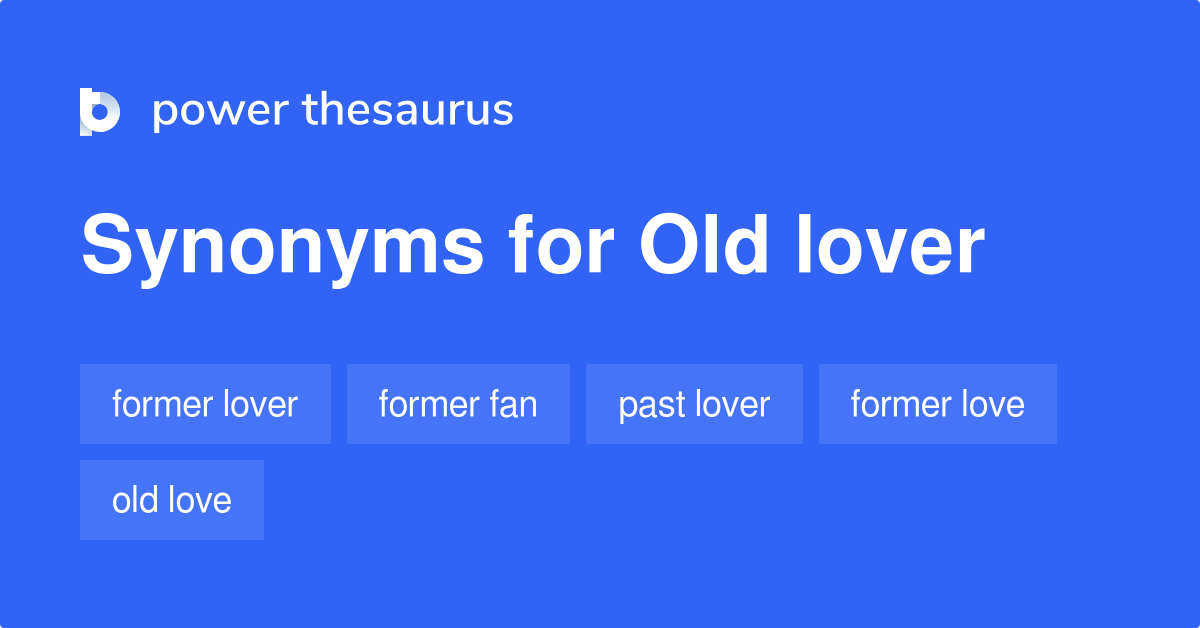 power thesaurus

Synonyms for Old lover

former lover
former fan
past lover
former love
old love